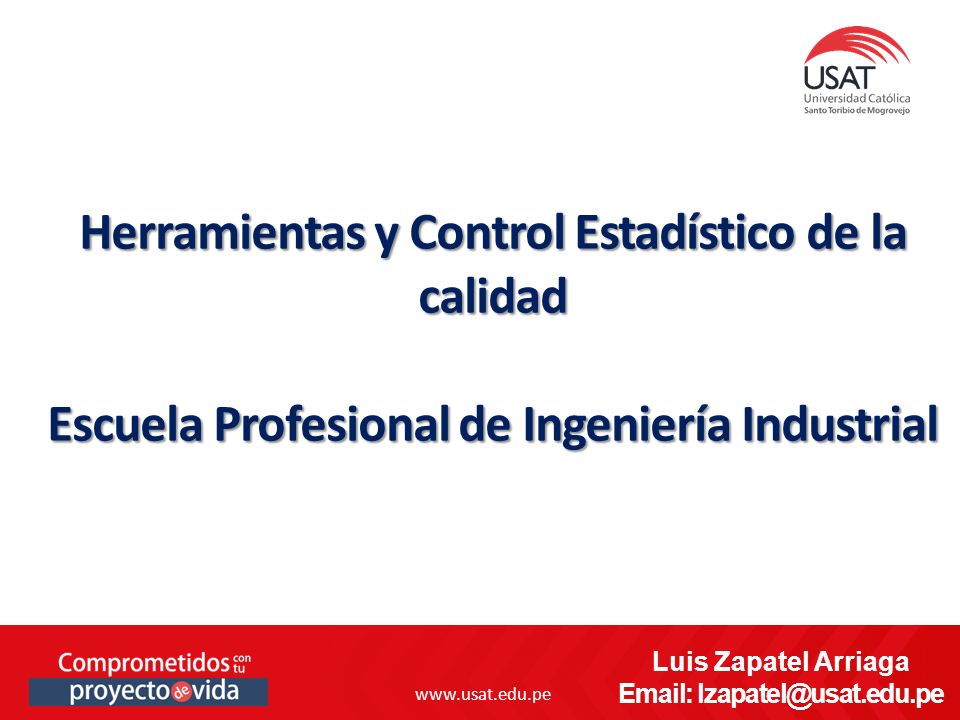 USAT
Universidad Católica
Santo Toribio de Mogrovejo

Herramientas y Control Estadístico de la calidad

Escuela Profesional de Ingeniería Industrial

Comprometidos con tu proyecto de vida

www.usat.edu.pe

Luis Zapatel Arriaga
Email: lzapatel@usat.edu.pe